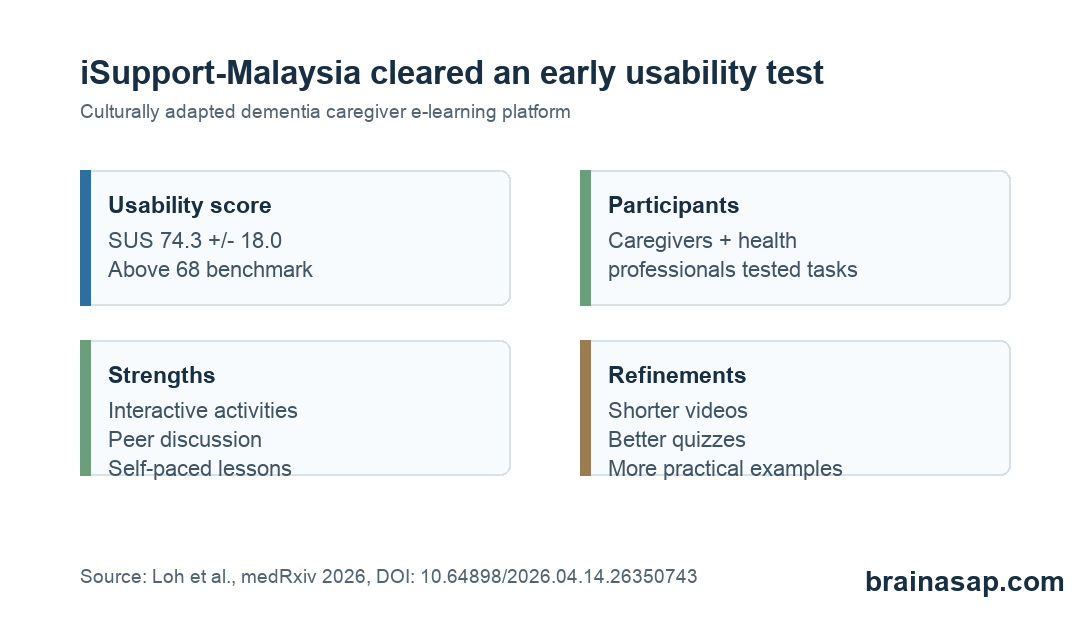 iSupport-Malaysia cleared an early usability test

Culturally adapted dementia caregiver e-learning platform

Usability score

SUS 74.3 +/- 18.0
Above 68 benchmark

Participants

Caregivers + health professionals tested tasks

Strengths

Interactive activities
Peer discussion
Self-paced lessons

Refinements

Shorter videos
Better quizzes
More practical examples

Source: Loh et al., medRxiv 2026, DOI: 10.64898/2026.04.14.26350743

brainasap.com